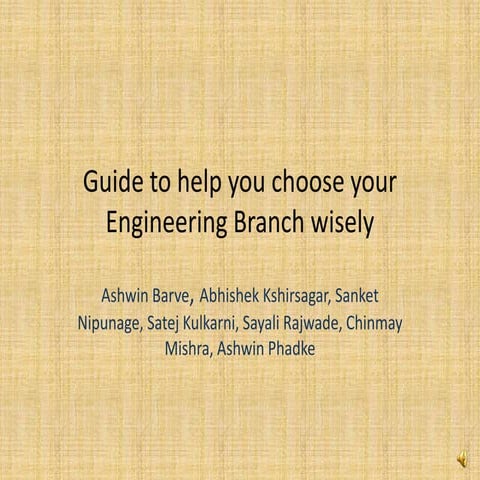 Guide to help you choose your Engineering Branch wisely

Ashwin Barve, Abhishek Kshirsagar, Sanket Nipunage, Satej Kulkarni, Sayali Rajwade, Chinmay Mishra, Ashwin Phadke